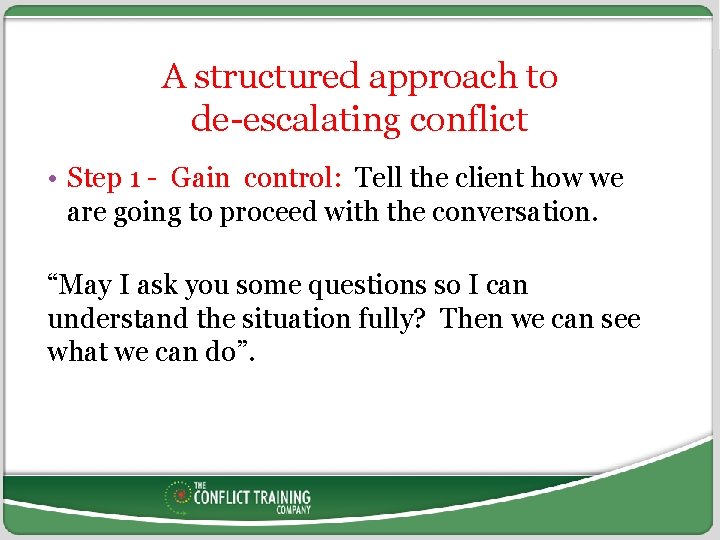 A structured approach to de-escalating conflict

• Step 1 - Gain control: Tell the client how we are going to proceed with the conversation.

“May I ask you some questions so I can understand the situation fully? Then we can see what we can do”.

THE CONFLICT TRAINING COMPANY